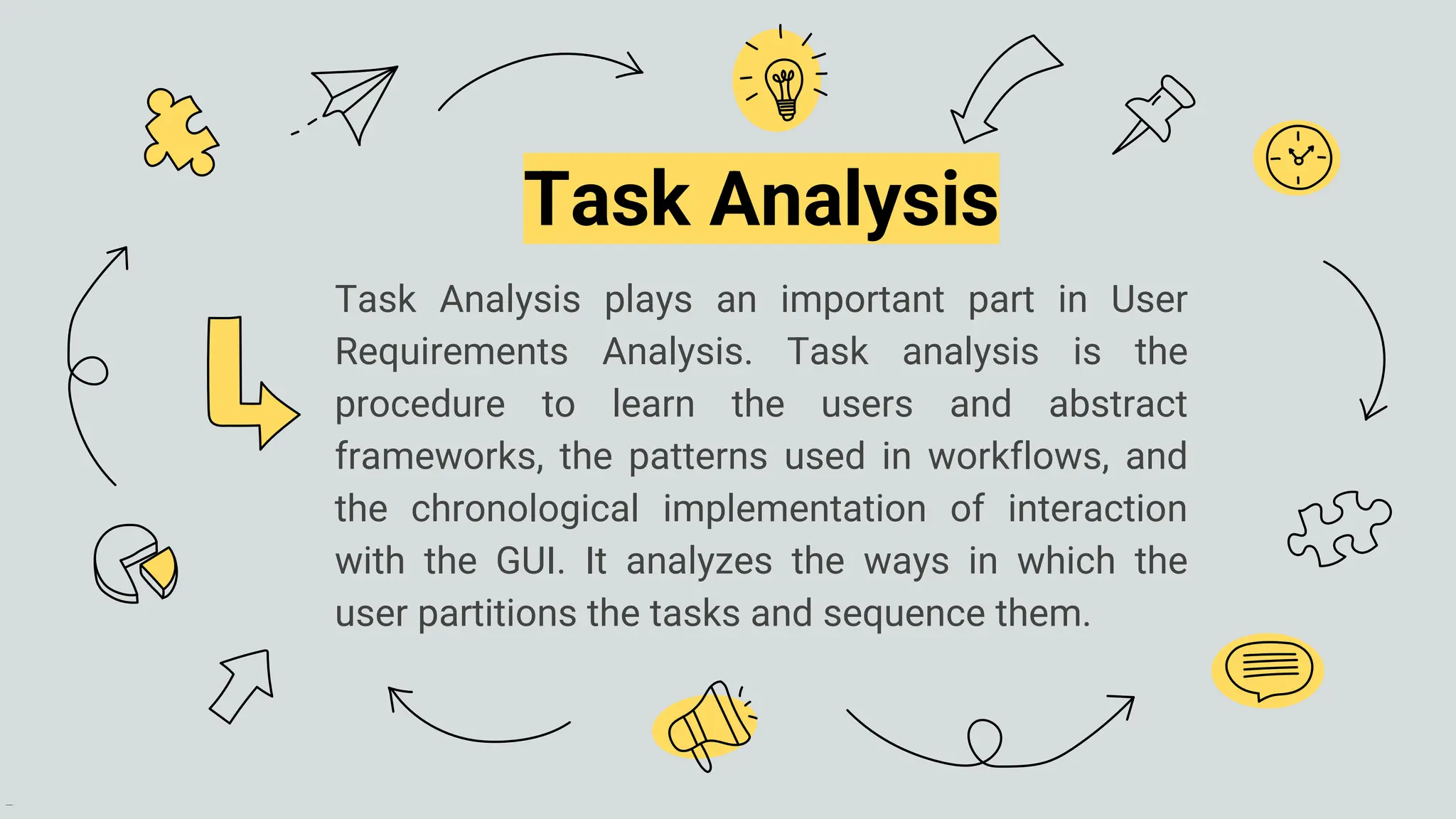 Task Analysis

Task Analysis plays an important part in User Requirements Analysis. Task analysis is the procedure to learn the users and abstract frameworks, the patterns used in workflows, and the chronological implementation of interaction with the GUI. It analyzes the ways in which the user partitions the tasks and sequence them.